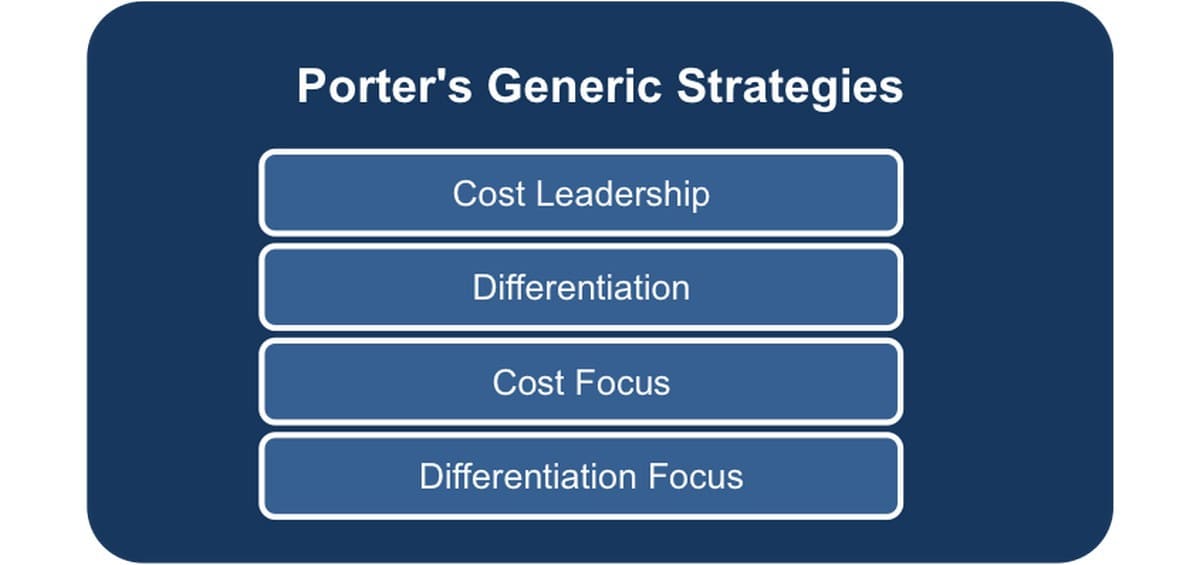 Porter's Generic Strategies

Cost Leadership

Differentiation

Cost Focus

Differentiation Focus